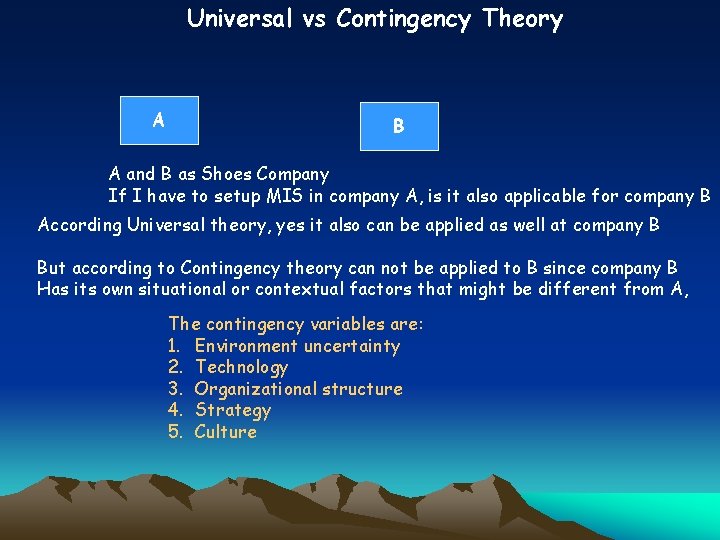 Universal vs Contingency Theory

A

B

A and B as Shoes Company
If I have to setup MIS in company A, is it also applicable for company B

According Universal theory, yes it also can be applied as well at company B

But according to Contingency theory can not be applied to B since company B Has its own situational or contextual factors that might be different from A,

The contingency variables are:
1. Environment uncertainty
2. Technology
3. Organizational structure
4. Strategy
5. Culture